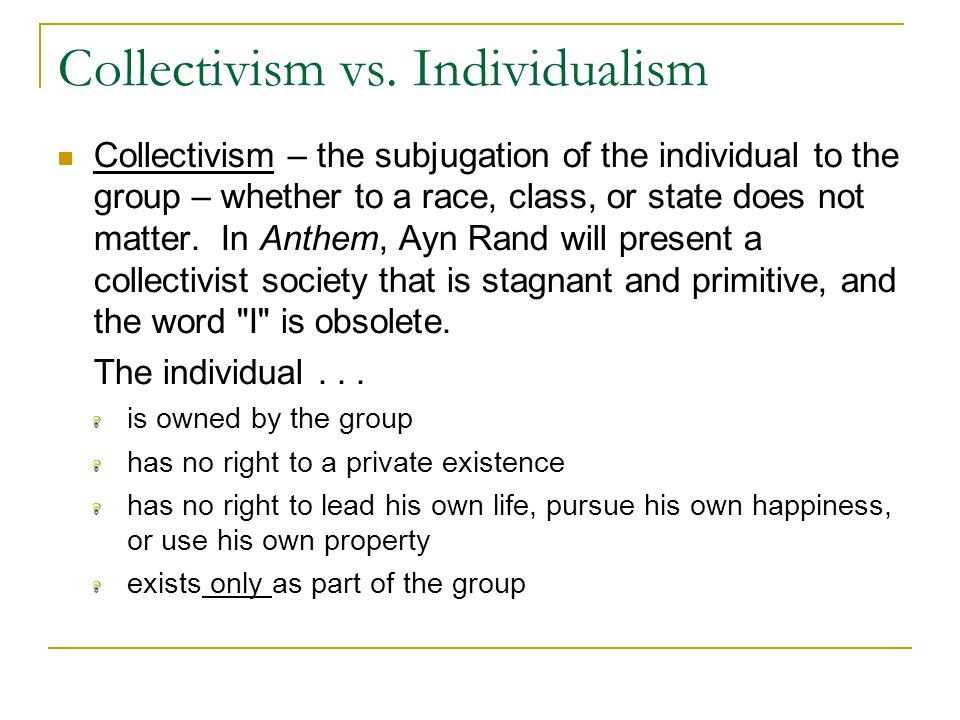 Collectivism vs. Individualism

Collectivism – the subjugation of the individual to the group – whether to a race, class, or state does not matter. In Anthem, Ayn Rand will present a collectivist society that is stagnant and primitive, and the word "I" is obsolete.

The individual . . .

is owned by the group

has no right to a private existence

has no right to lead his own life, pursue his own happiness, or use his own property

exists only as part of the group